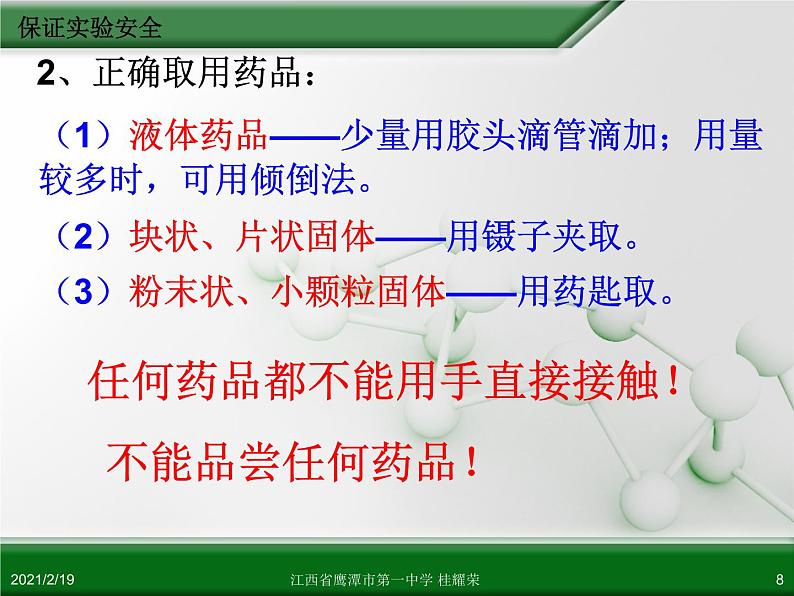 保证实验安全

2、正确取用药品：

（1）液体药品——少量用胶头滴管滴加；用量较多时，可用倾倒法。

（2）块状、片状固体——用镊子夹取。

（3）粉末状、小颗粒固体——用药匙取。

任何药品都不能用手直接接触！

不能品尝任何药品！

2021/2/19

江西省鹰潭市第一中学 桂耀荣

8